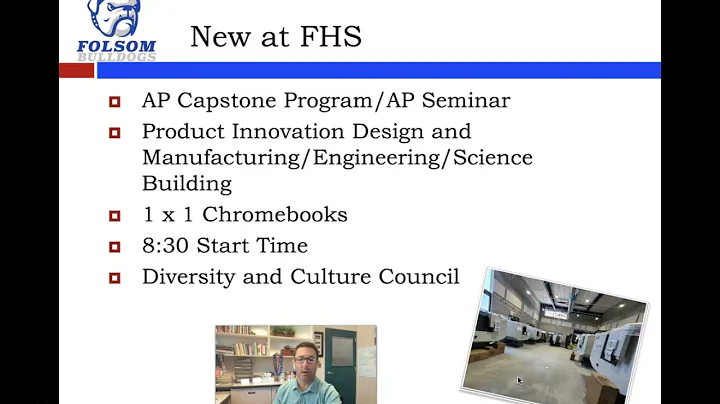 FOLSOM
BULLDOGS

New at FHS

AP Capstone Program/AP Seminar

Product Innovation Design and Manufacturing/Engineering/Science Building

1 x 1 Chromebooks

8:30 Start Time

Diversity and Culture Council